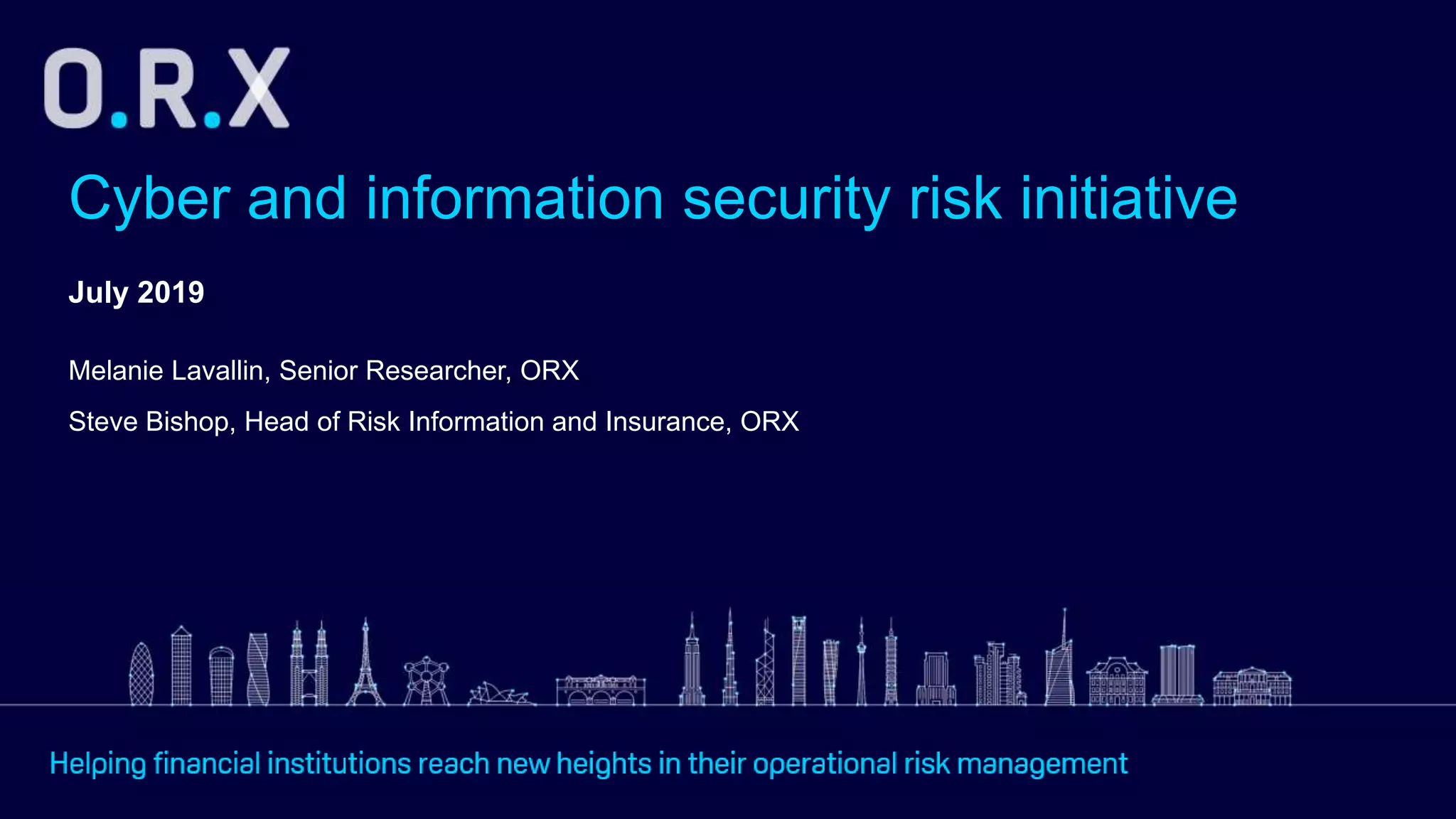 O.R.X

Cyber and information security risk initiative

July 2019

Melanie Lavallin, Senior Researcher, ORX

Steve Bishop, Head of Risk Information and Insurance, ORX

Helping financial institutions reach new heights in their operational risk management